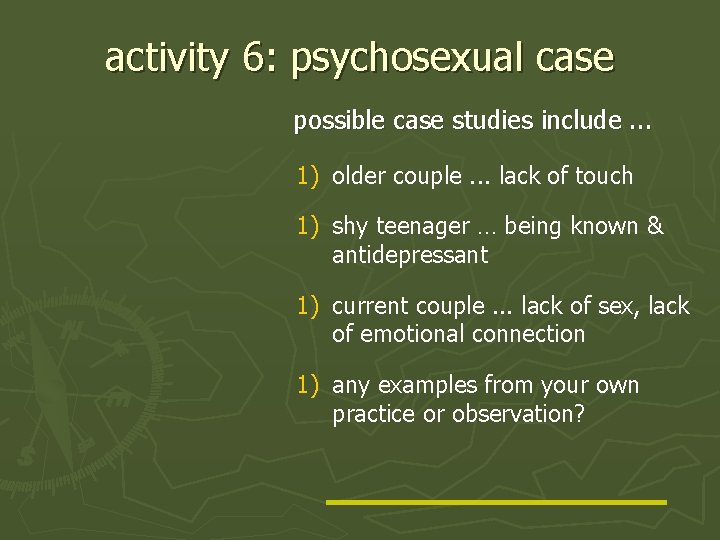 activity 6: psychosexual case

possible case studies include ...

1) older couple ... lack of touch

1) shy teenager … being known & antidepressant

1) current couple ... lack of sex, lack of emotional connection

1) any examples from your own practice or observation?